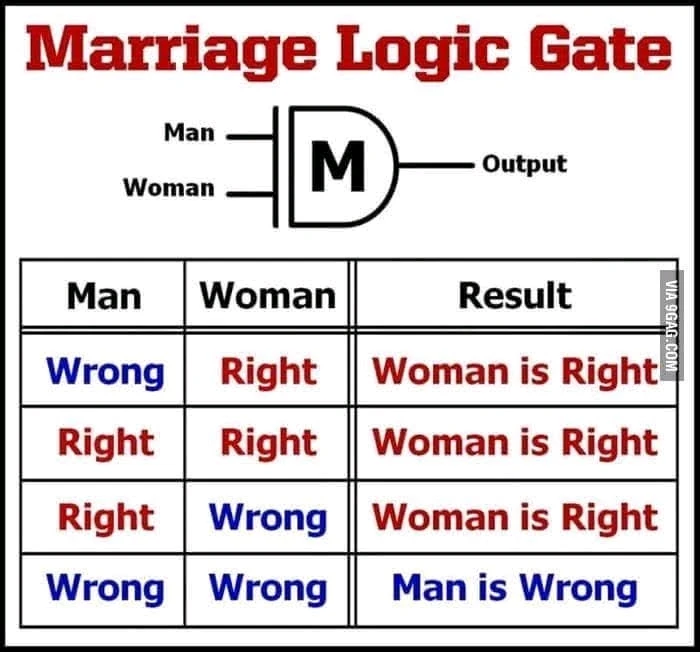 Marriage Logic Gate

Man
Woman
M
Output

| Man | Woman | Result |
|---|---|---|
| Wrong | Right | Woman is Right |
| Right | Right | Woman is Right |
| Right | Wrong | Woman is Right |
| Wrong | Wrong | Man is Wrong |

VIA 9GAG.COM